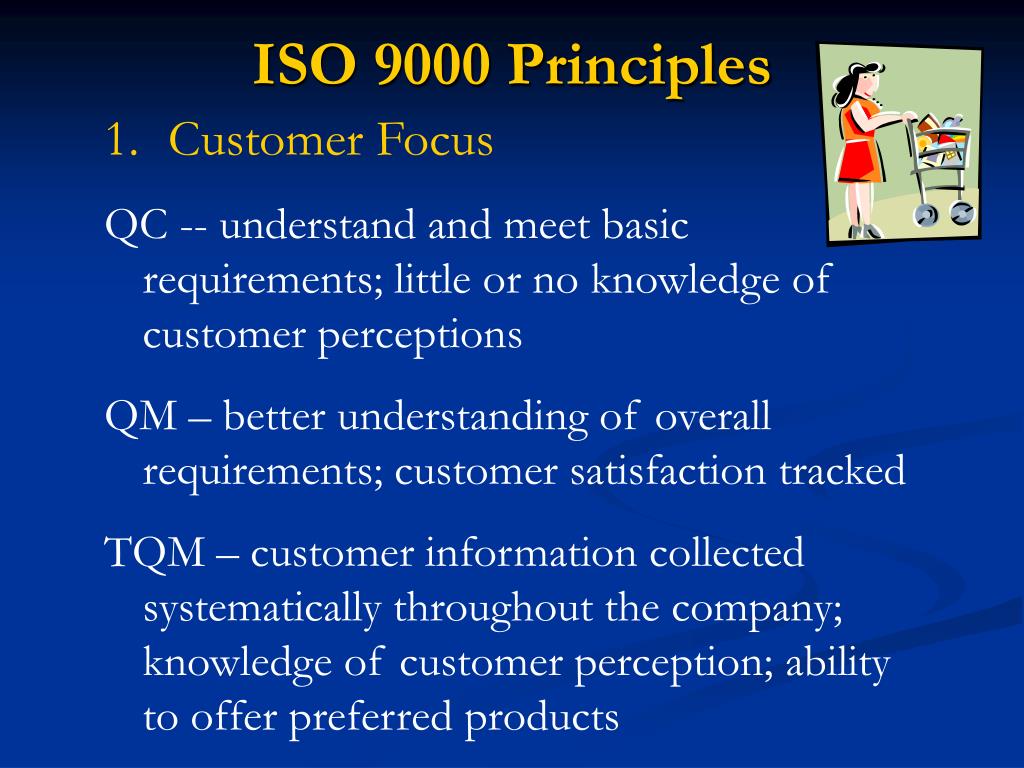 ISO 9000 Principles

1. Customer Focus

QC -- understand and meet basic requirements; little or no knowledge of customer perceptions

QM – better understanding of overall requirements; customer satisfaction tracked

TQM – customer information collected systematically throughout the company; knowledge of customer perception; ability to offer preferred products